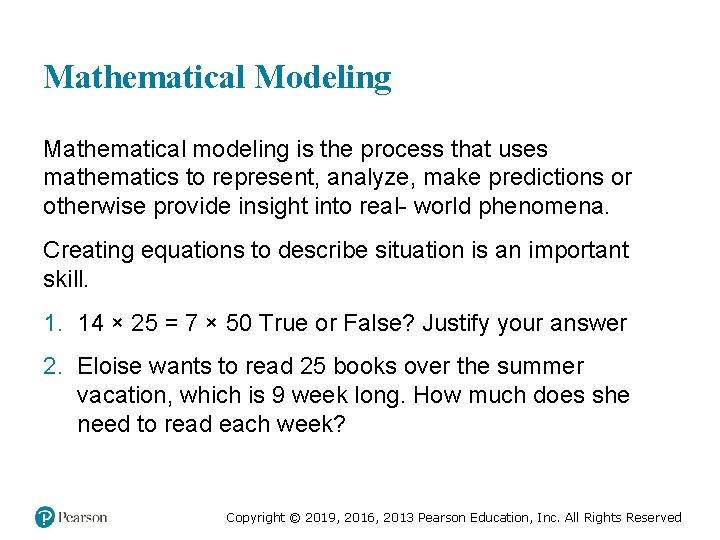 Mathematical Modeling

Mathematical modeling is the process that uses mathematics to represent, analyze, make predictions or otherwise provide insight into real- world phenomena.

Creating equations to describe situation is an important skill.

1. $14 \times 25 = 7 \times 50$ True or False? Justify your answer

2. Eloise wants to read 25 books over the summer vacation, which is 9 week long. How much does she need to read each week?

Pearson

Copyright © 2019, 2016, 2013 Pearson Education, Inc. All Rights Reserved